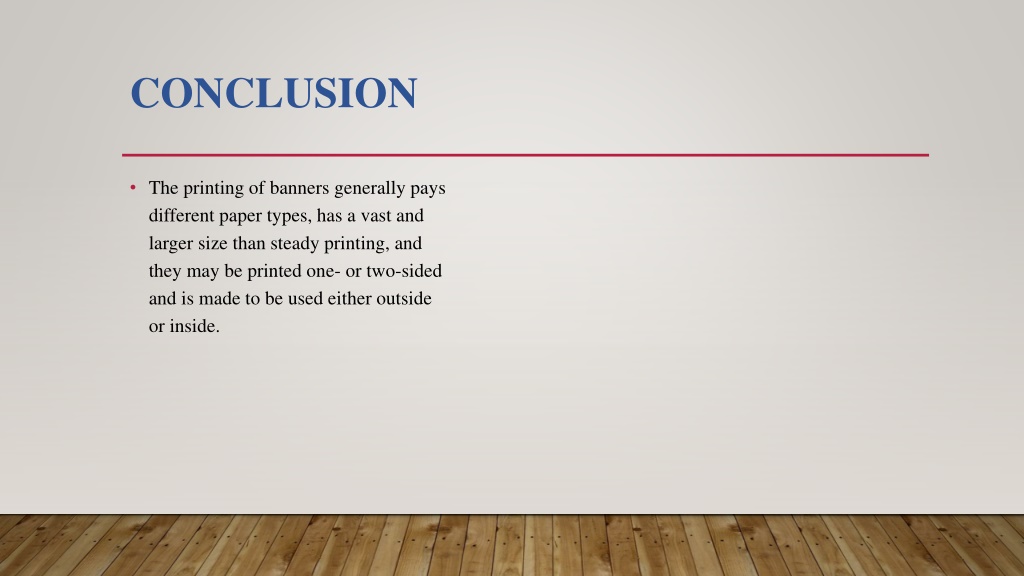 CONCLUSION

• The printing of banners generally pays different paper types, has a vast and larger size than steady printing, and they may be printed one- or two-sided and is made to be used either outside or inside.